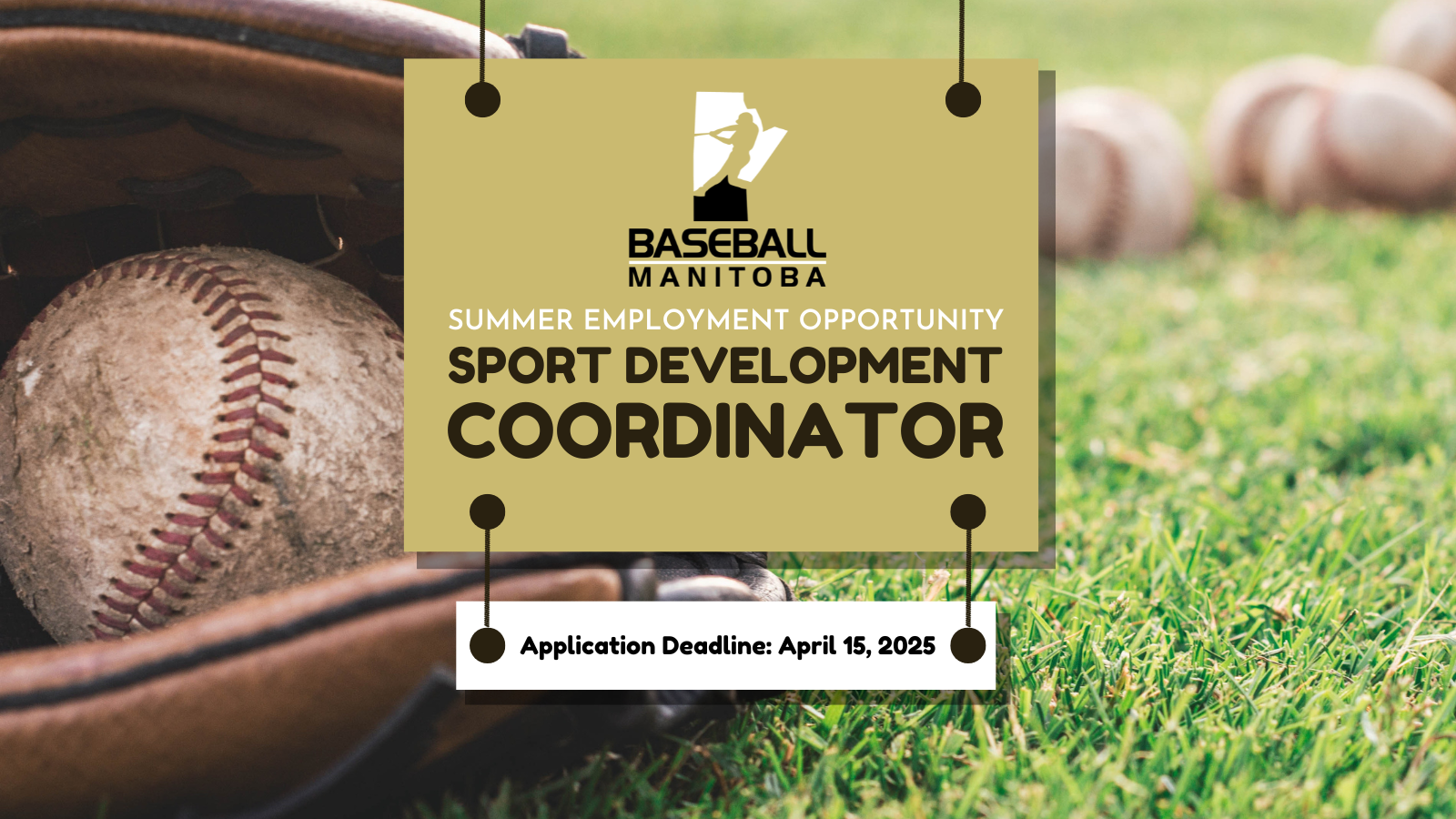 BASEBALL
MANITOBA

SUMMER EMPLOYMENT OPPORTUNITY
SPORT DEVELOPMENT
COORDINATOR

Application Deadline: April 15, 2025